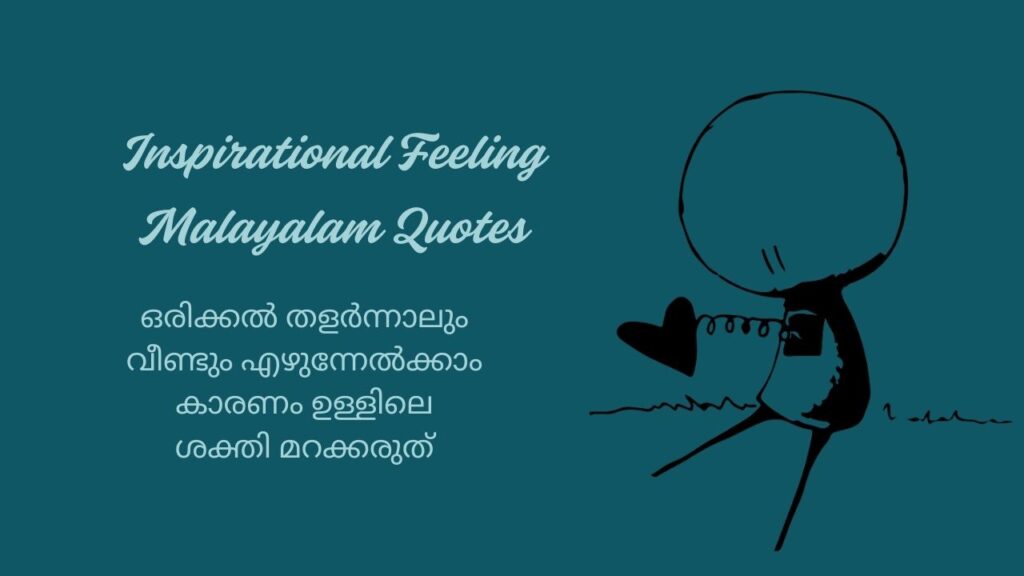 Inspirational Feeling Malayalam Quotes

ഒരിക്കൽ തളർന്നാലും
വീണ്ടും എഴുന്നേൽക്കാം
കാരണം ഉള്ളിലെ
ശക്തി മറക്കരുത്